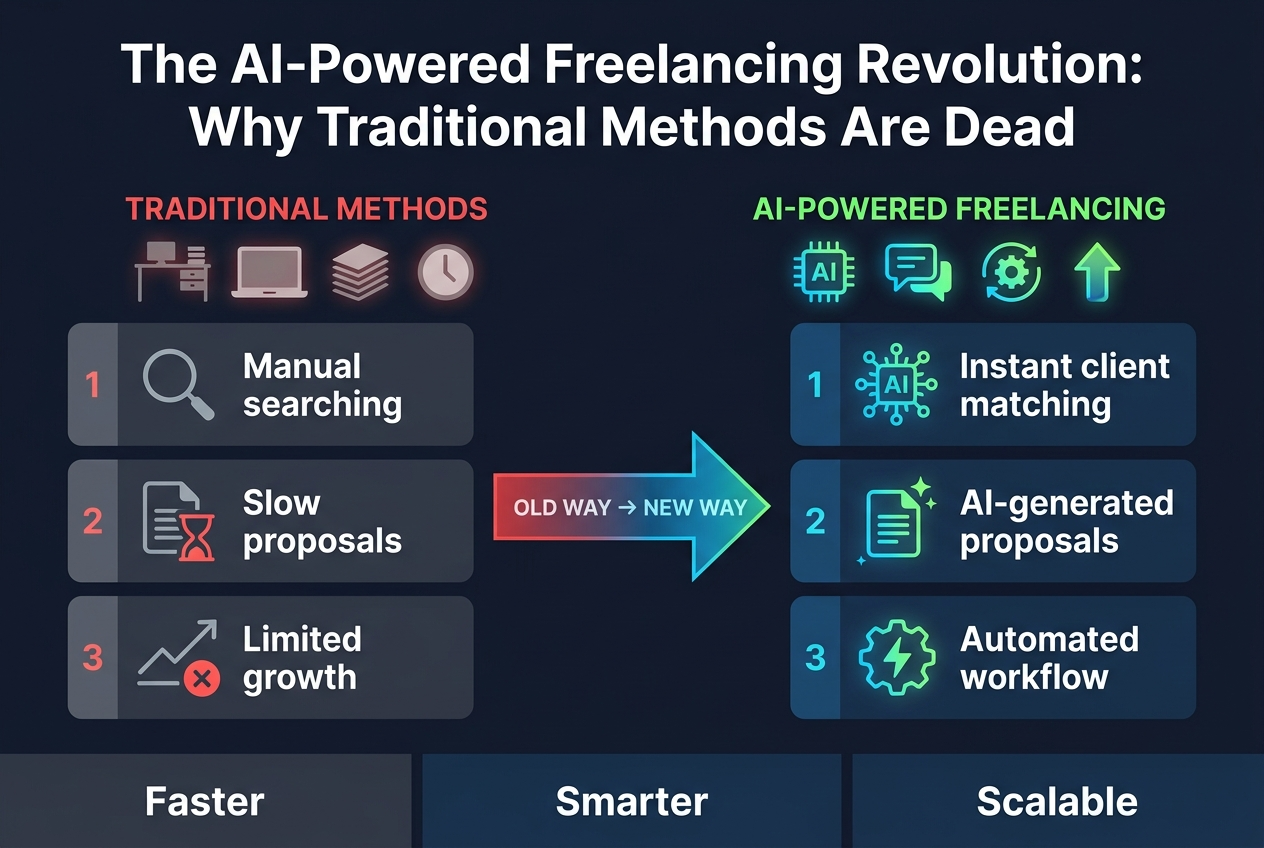 The AI-Powered Freelancing Revolution: Why Traditional Methods Are Dead

TRADITIONAL METHODS

1 Manual searching

2 Slow proposals

3 Limited growth

OLD WAY → NEW WAY

AI-POWERED FREELANCING

AI

1 AI Instant client matching

2 AI-generated proposals

3 Automated workflow

Faster

Smarter

Scalable